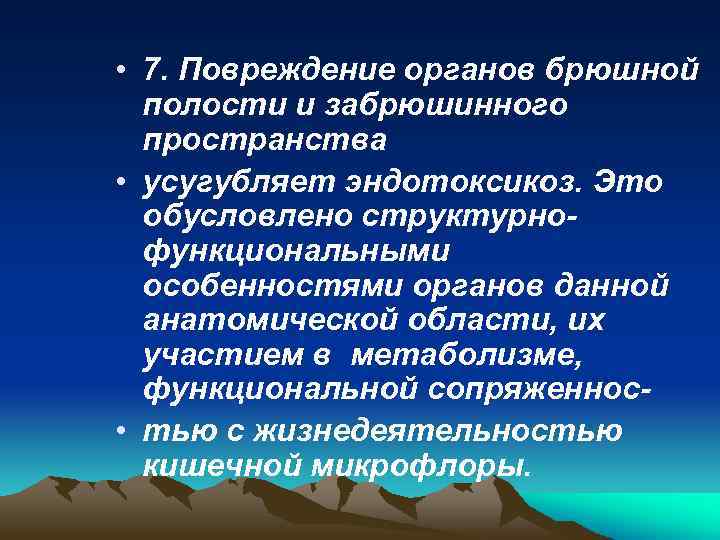 • 7. Повреждение органов брюшной полости и забрюшинного пространства

• усугубляет эндотоксикоз. Это обусловлено структурно-функциональными особенностями органов данной анатомической области, их участием в метаболизме, функциональной сопряженнос-

• тью с жизнедеятельностью кишечной микрофлоры.